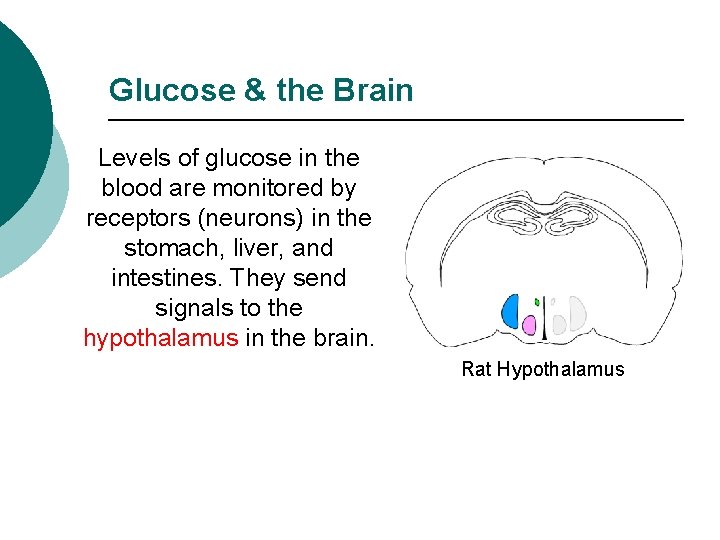 Glucose & the Brain

Levels of glucose in the blood are monitored by receptors (neurons) in the stomach, liver, and intestines. They send signals to the hypothalamus in the brain.

Rat Hypothalamus